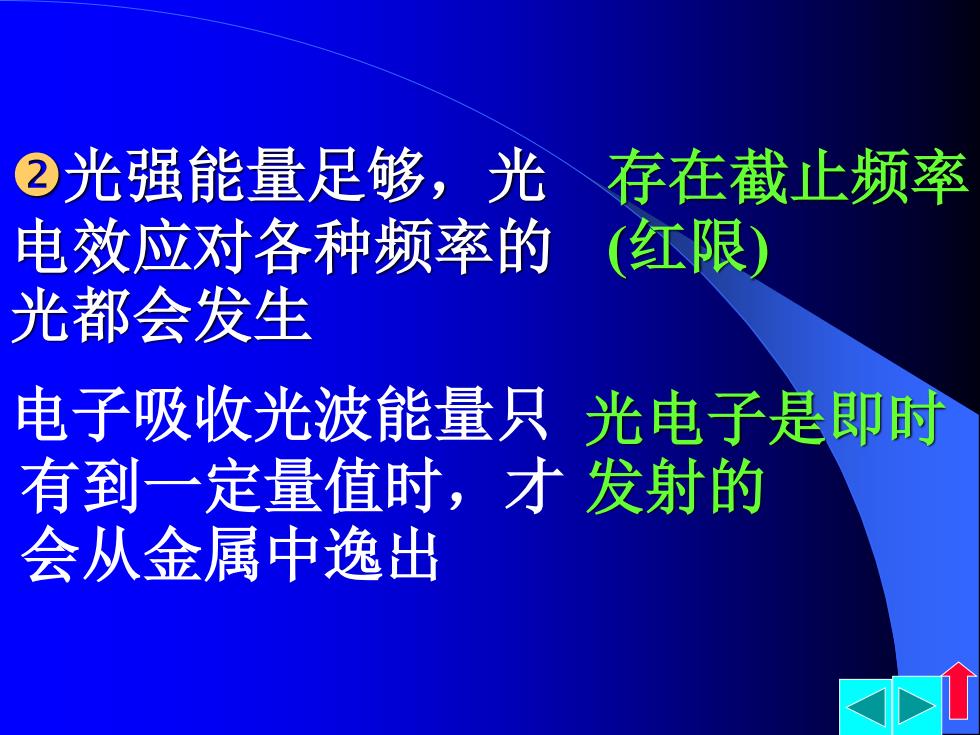 ❷光强能量足够，光电效应对各种频率的光都会发生

存在截止频率(红限)

电子吸收光波能量只有到一定量值时，才会从金属中逸出

光电子是即时发射的